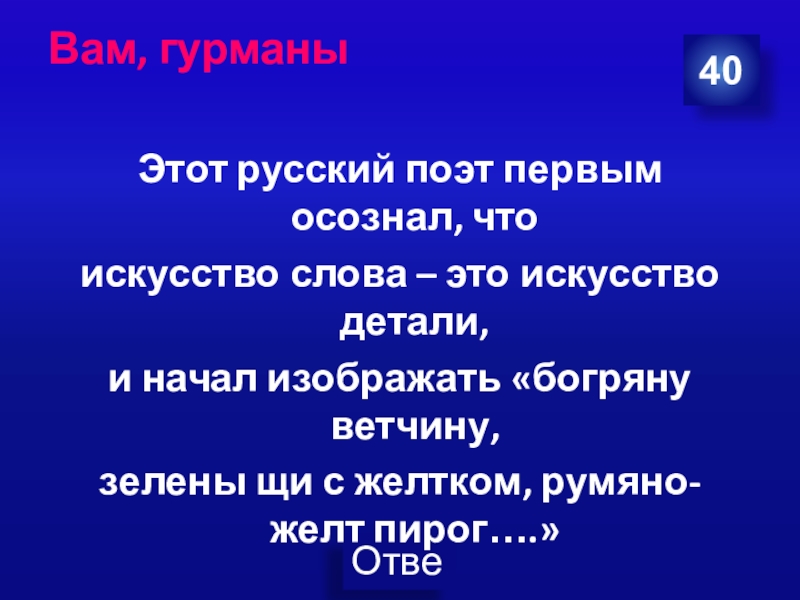 Вам, гурманы

40

Этот русский поэт первым осознал, что
искусство слова – это искусство детали,
и начал изображать «богряну ветчину,
зелены щи с желтком, румяно-желт пирог….»

Отве